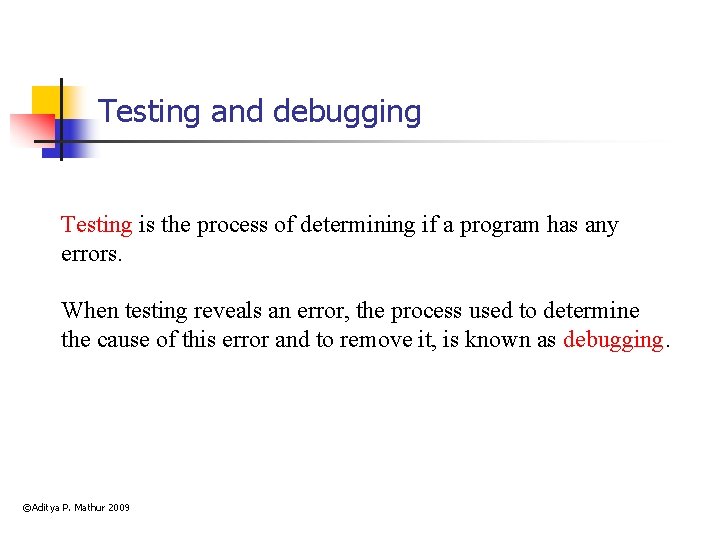 Testing and debugging

Testing is the process of determining if a program has any errors.

When testing reveals an error, the process used to determine the cause of this error and to remove it, is known as debugging.

©Aditya P. Mathur 2009